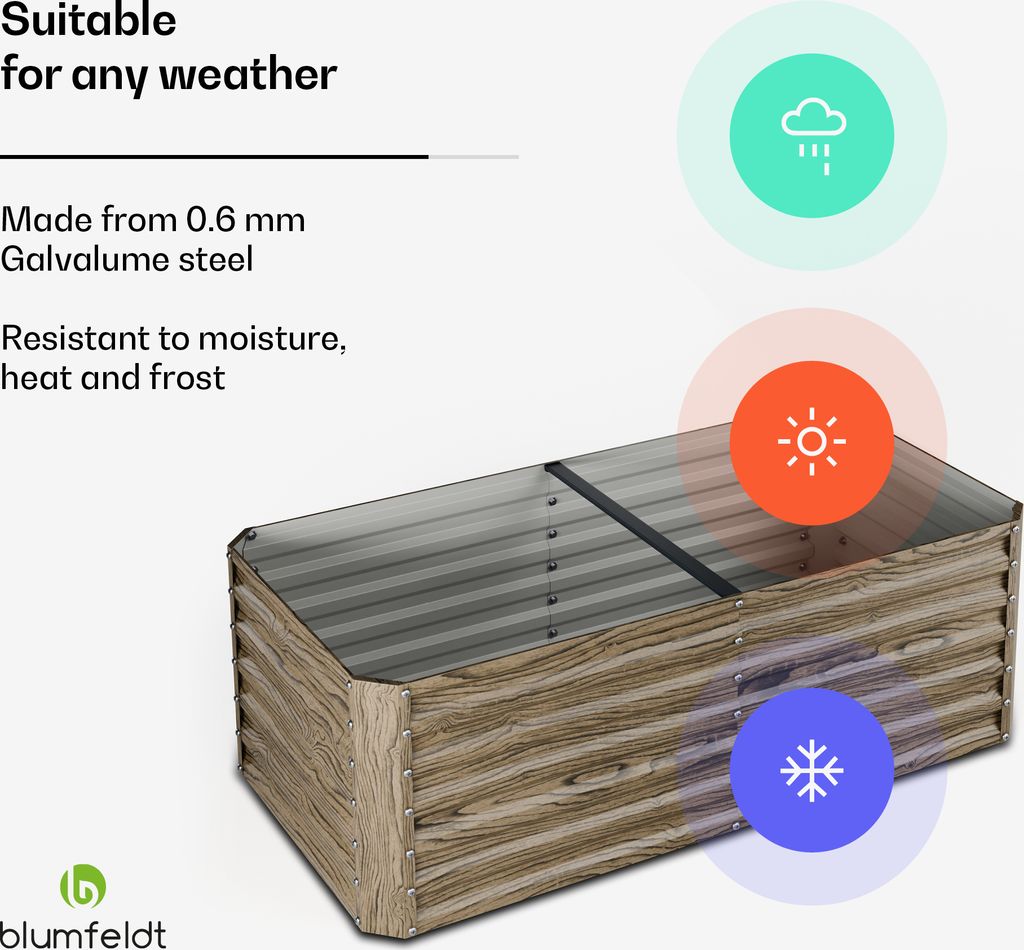 Suitable for any weather

Made from 0.6 mm Galvalume steel

Resistant to moisture, heat and frost

blumfeldt